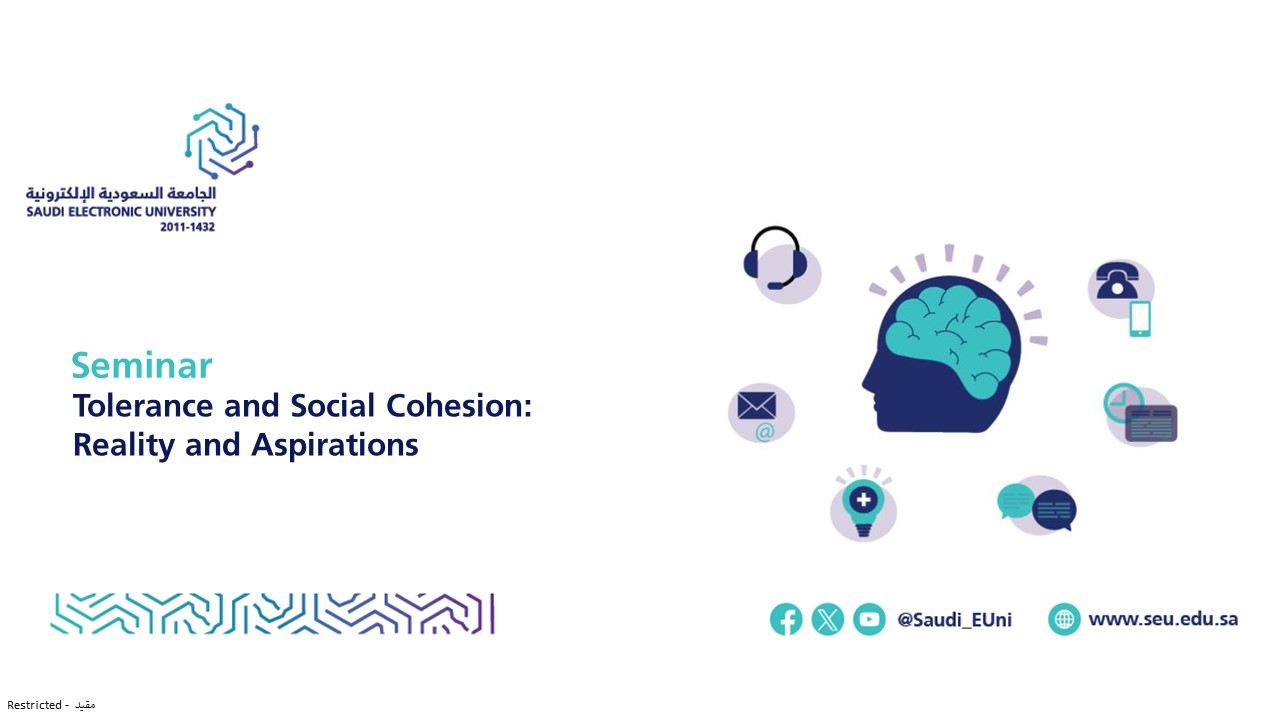 الجامعة السعودية الإلكترونية
SAUDI ELECTRONIC UNIVERSITY
2011-1432

Seminar
Tolerance and Social Cohesion: Reality and Aspirations

@Saudi_EUni
www.seu.edu.sa

Restricted - مقيد